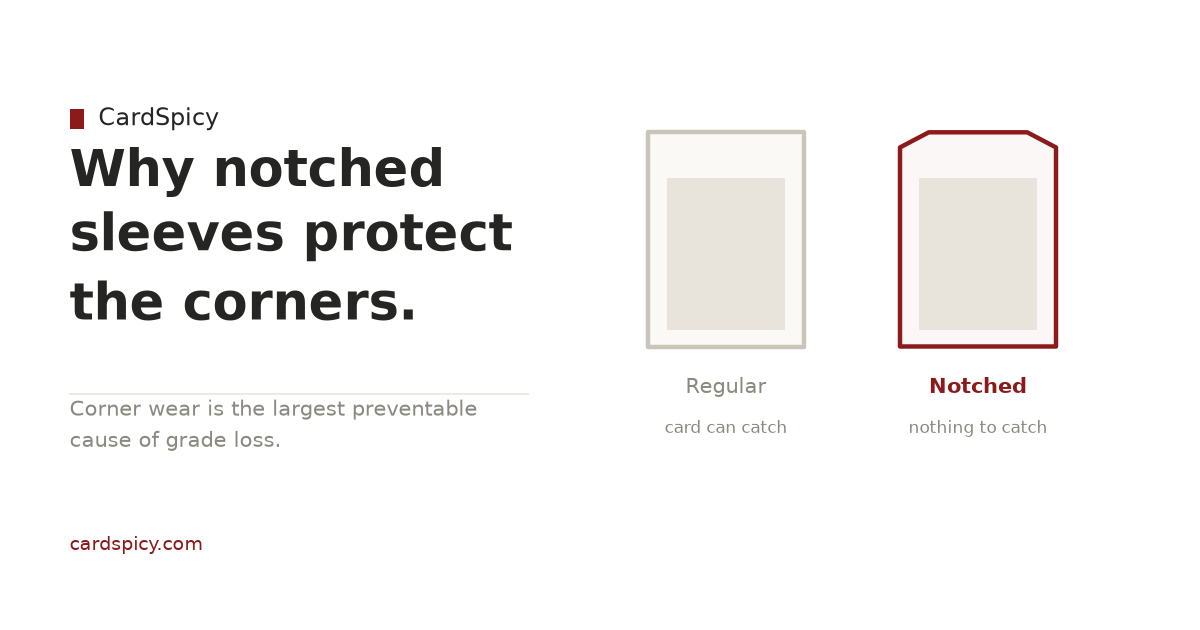 CardSpicy

Why notched sleeves protect the corners.

Corner wear is the largest preventable cause of grade loss.

cardspicy.com

Regular
card can catch

Notched
nothing to catch